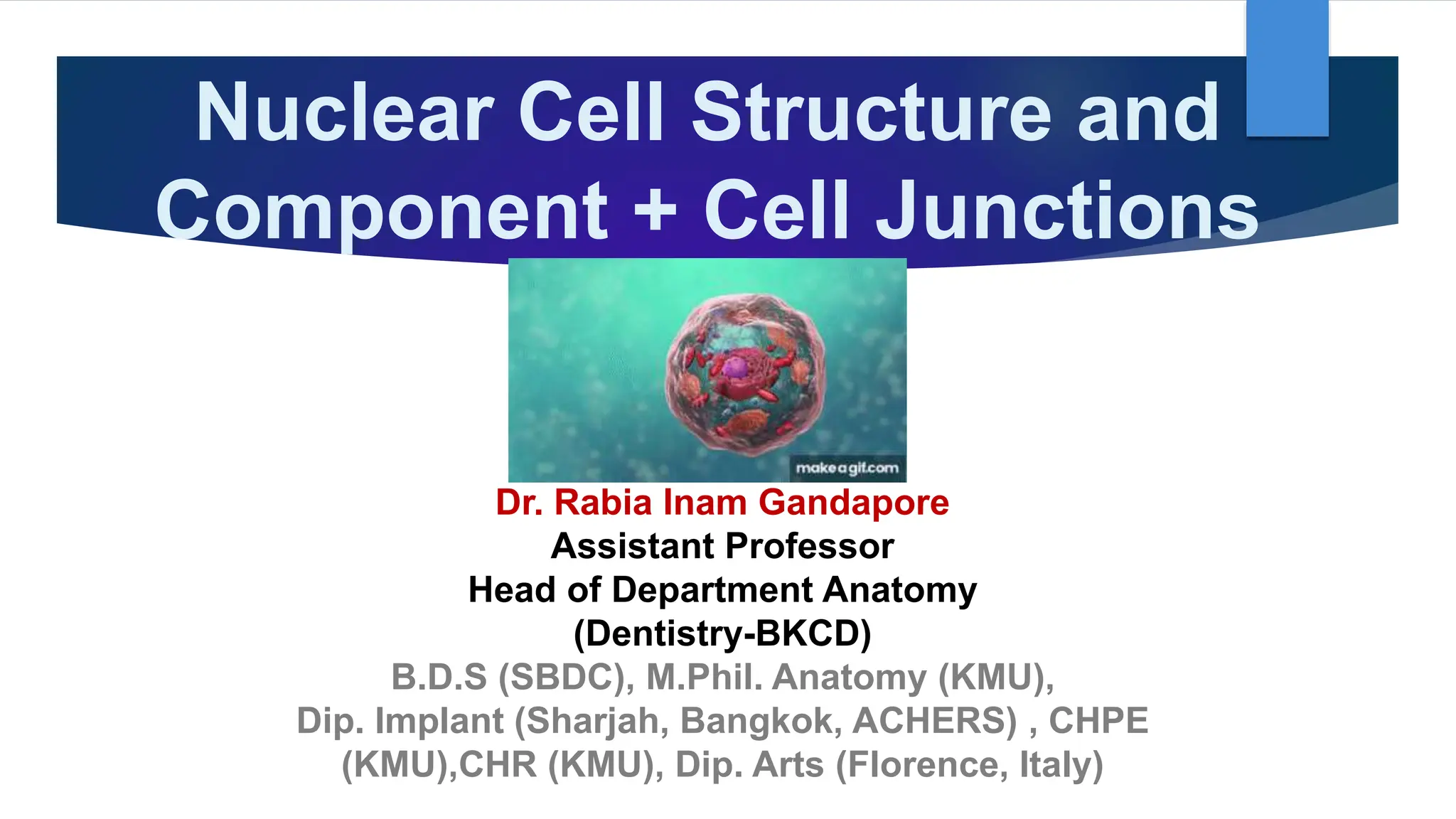 Nuclear Cell Structure and Component + Cell Junctions

makeagif.com

Dr. Rabia Inam Gandapore
Assistant Professor
Head of Department Anatomy
(Dentistry-BKCD)
B.D.S (SBDC), M.Phil. Anatomy (KMU), Dip. Implant (Sharjah, Bangkok, ACHERS) , CHPE (KMU),CHR (KMU), Dip. Arts (Florence, Italy)